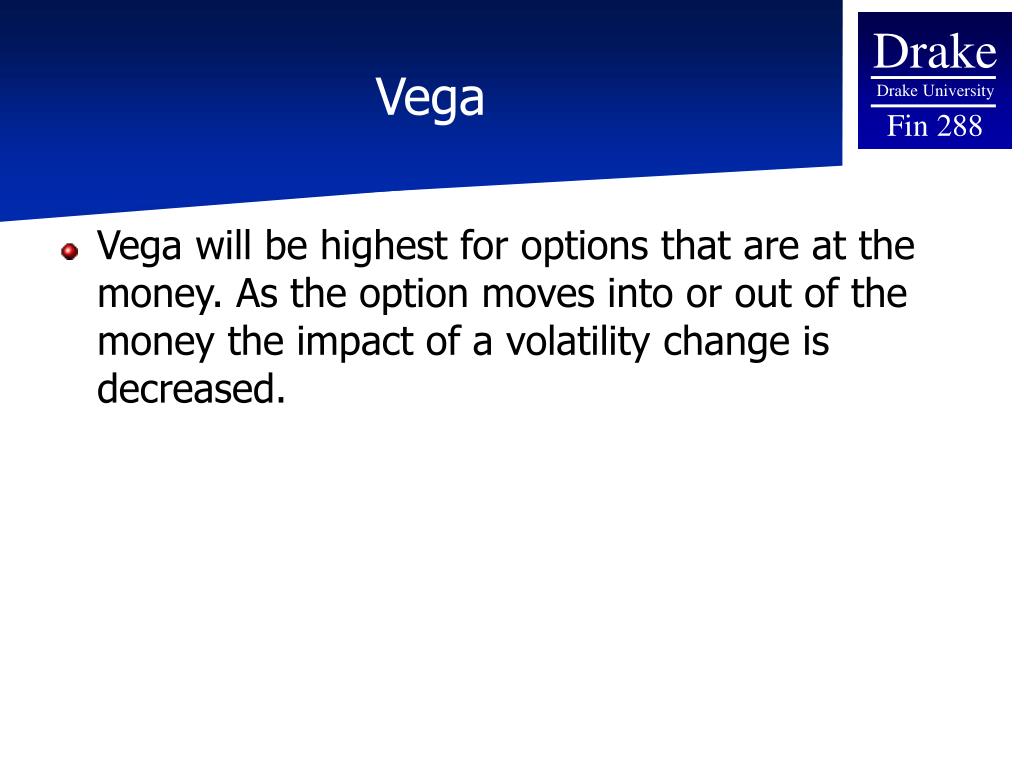 Vega

Drake
Drake University
Fin 288

Vega will be highest for options that are at the money. As the option moves into or out of the money the impact of a volatility change is decreased.